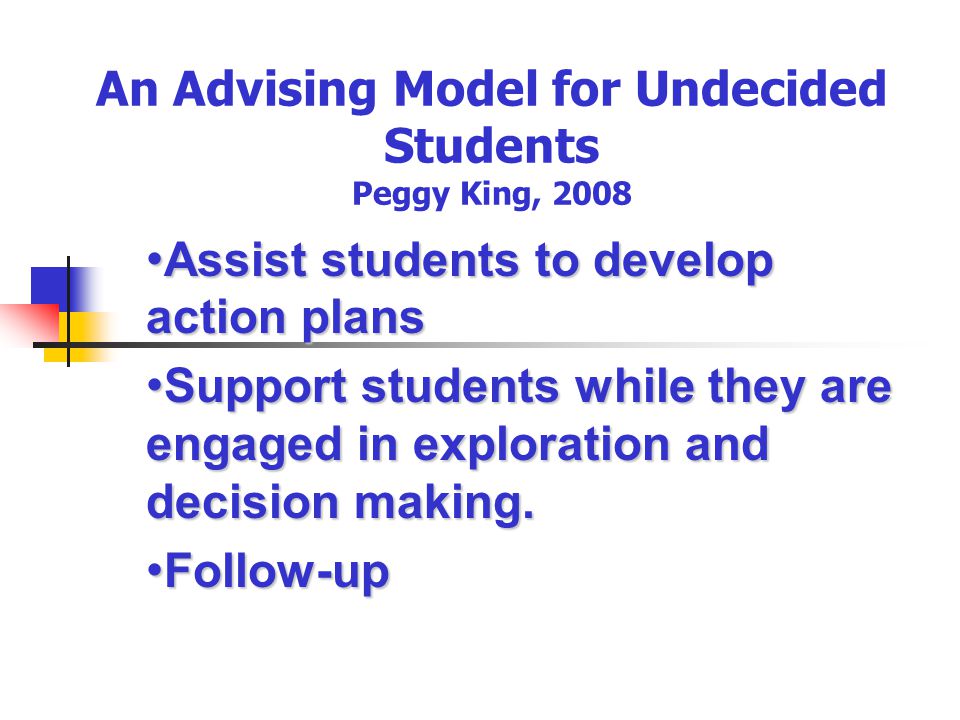 An Advising Model for Undecided Students
Peggy King, 2008

•Assist students to develop action plans

•Support students while they are engaged in exploration and decision making.

•Follow-up